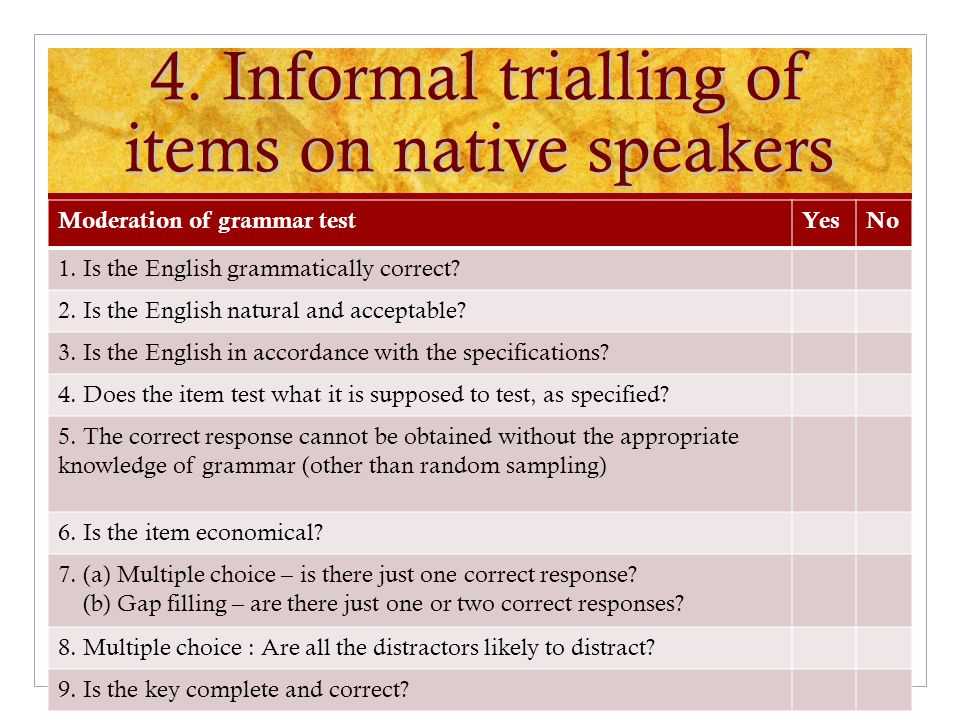 4. Informal trialling of items on native speakers

| Moderation of grammar test | Yes | No |
|---|---|---|
| 1. Is the English grammatically correct? | | |
| 2. Is the English natural and acceptable? | | |
| 3. Is the English in accordance with the specifications? | | |
| 4. Does the item test what it is supposed to test, as specified? | | |
| 5. The correct response cannot be obtained without the appropriate knowledge of grammar (other than random sampling) | | |
| 6. Is the item economical? | | |
| 7. (a) Multiple choice – is there just one correct response? (b) Gap filling – are there just one or two correct responses? | | |
| 8. Multiple choice : Are all the distractors likely to distract? | | |
| 9. Is the key complete and correct? | | |